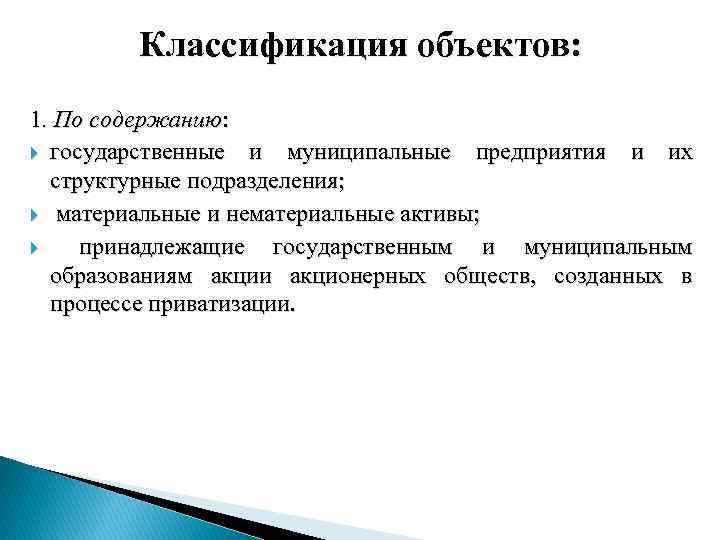 Классификация объектов:

1. По содержанию:

государственные и муниципальные предприятия и их структурные подразделения;

материальные и нематериальные активы;

принадлежащие государственным и муниципальным образованиям акции акционерных обществ, созданных в процессе приватизации.